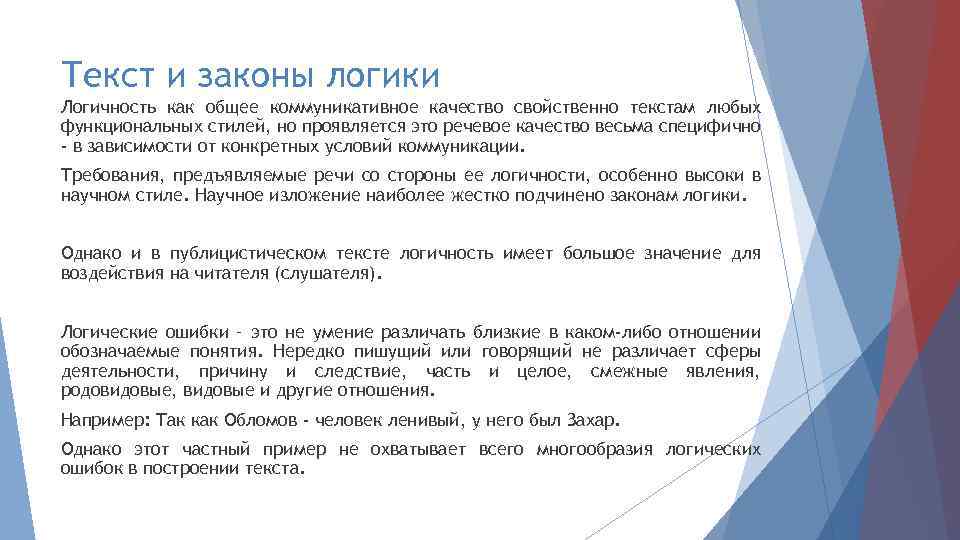 Текст и законы логики

Логичность как общее коммуникативное качество свойственно текстам любых функциональных стилей, но проявляется это речевое качество весьма специфично - в зависимости от конкретных условий коммуникации.

Требования, предъявляемые речи со стороны ее логичности, особенно высоки в научном стиле. Научное изложение наиболее жестко подчинено законам логики.

Однако и в публицистическом тексте логичность имеет большое значение для воздействия на читателя (слушателя).

Логические ошибки – это не умение различать близкие в каком-либо отношении обозначаемые понятия. Нередко пишущий или говорящий не различает сферы деятельности, причину и следствие, часть и целое, смежные явления, родовидовые, видовые и другие отношения.

Например: Так как Обломов - человек ленивый, у него был Захар.

Однако этот частный пример не охватывает всего многообразия логических ошибок в построении текста.